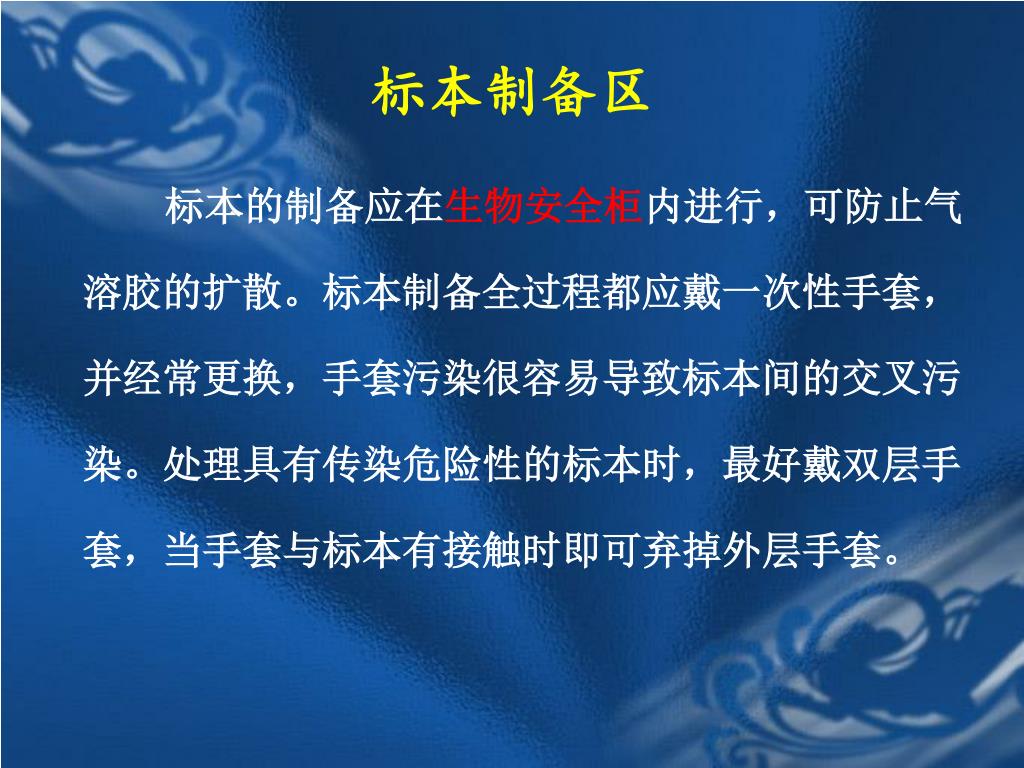 标本制备区

标本的制备应在生物安全柜内进行，可防止气溶胶的扩散。标本制备全过程都应戴一次性手套，并经常更换，手套污染很容易导致标本间的交叉污染。处理具有传染危险性的标本时，最好戴双层手套，当手套与标本有接触时即可弃掉外层手套。